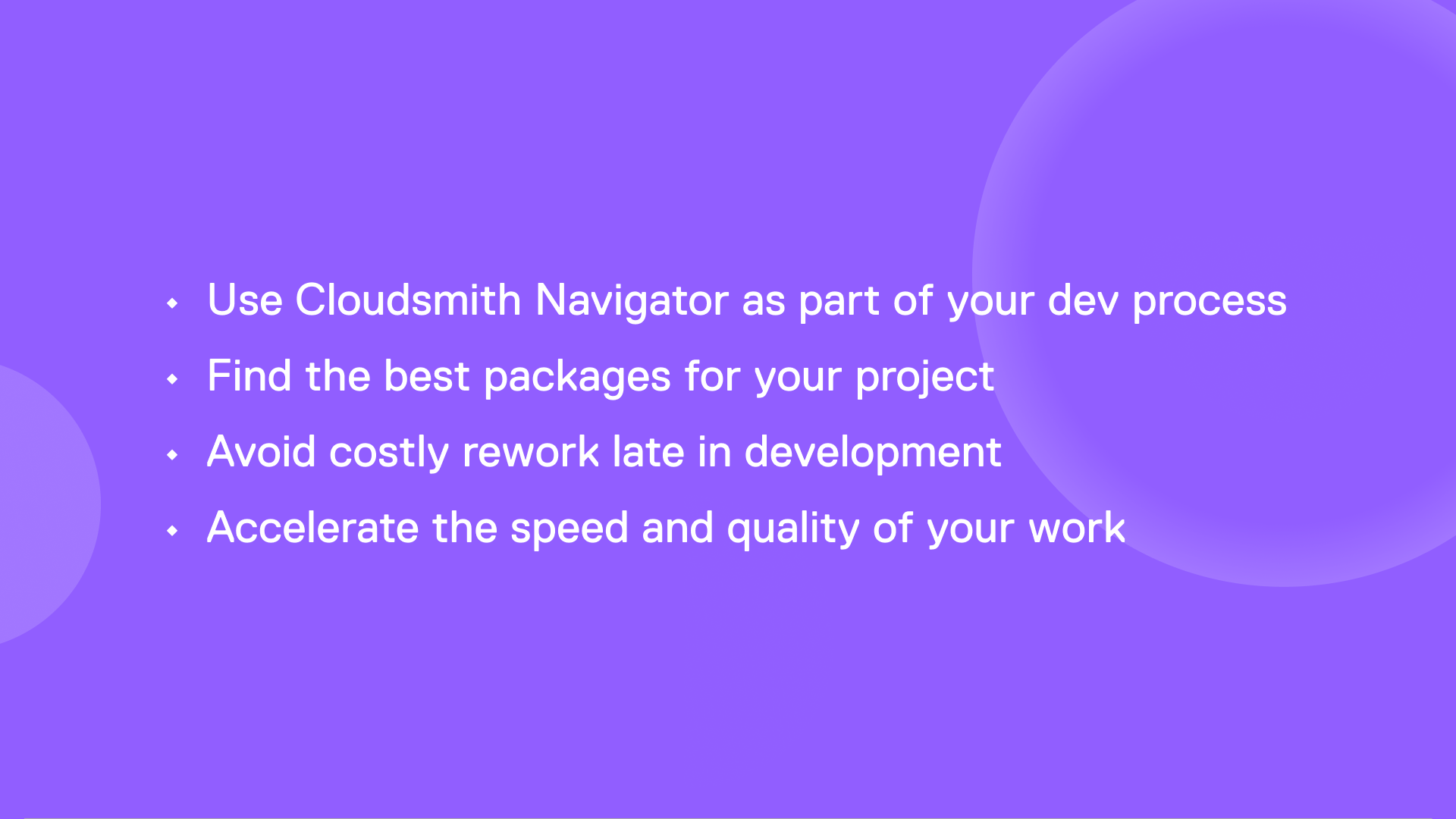 - Use Cloudsmith Navigator as part of your dev process
- Find the best packages for your project
- Avoid costly rework late in development
- Accelerate the speed and quality of your work